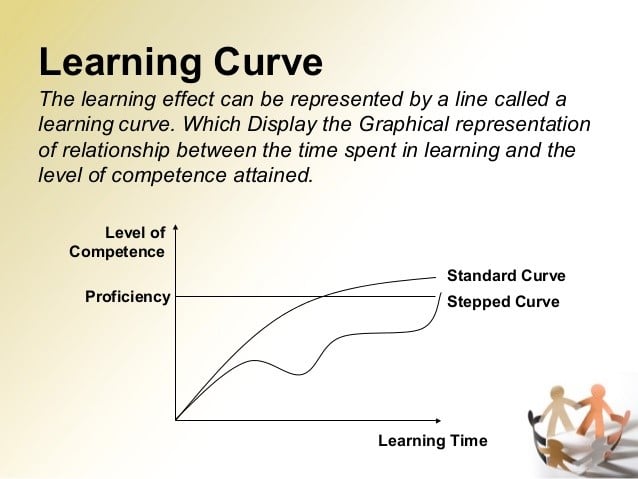 Learning Curve

The learning effect can be represented by a line called a learning curve. Which Display the Graphical representation of relationship between the time spent in learning and the level of competence attained.

Level of Competence

Proficiency

Standard Curve

Stepped Curve

Learning Time